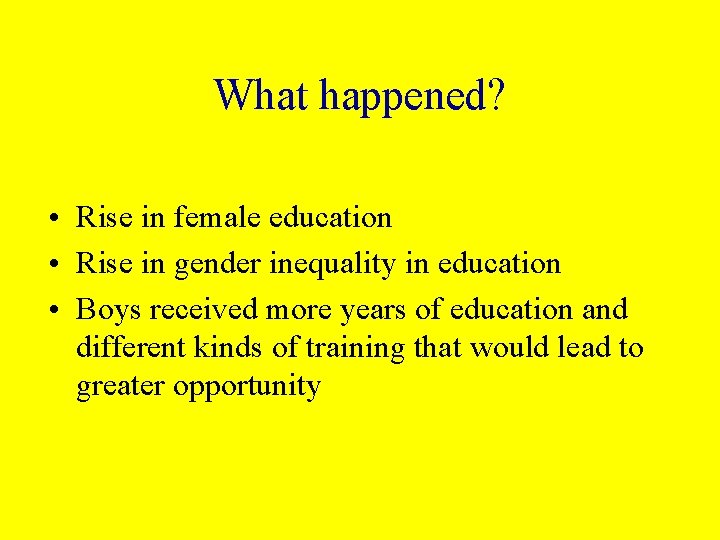 What happened?

• Rise in female education
• Rise in gender inequality in education
• Boys received more years of education and different kinds of training that would lead to greater opportunity